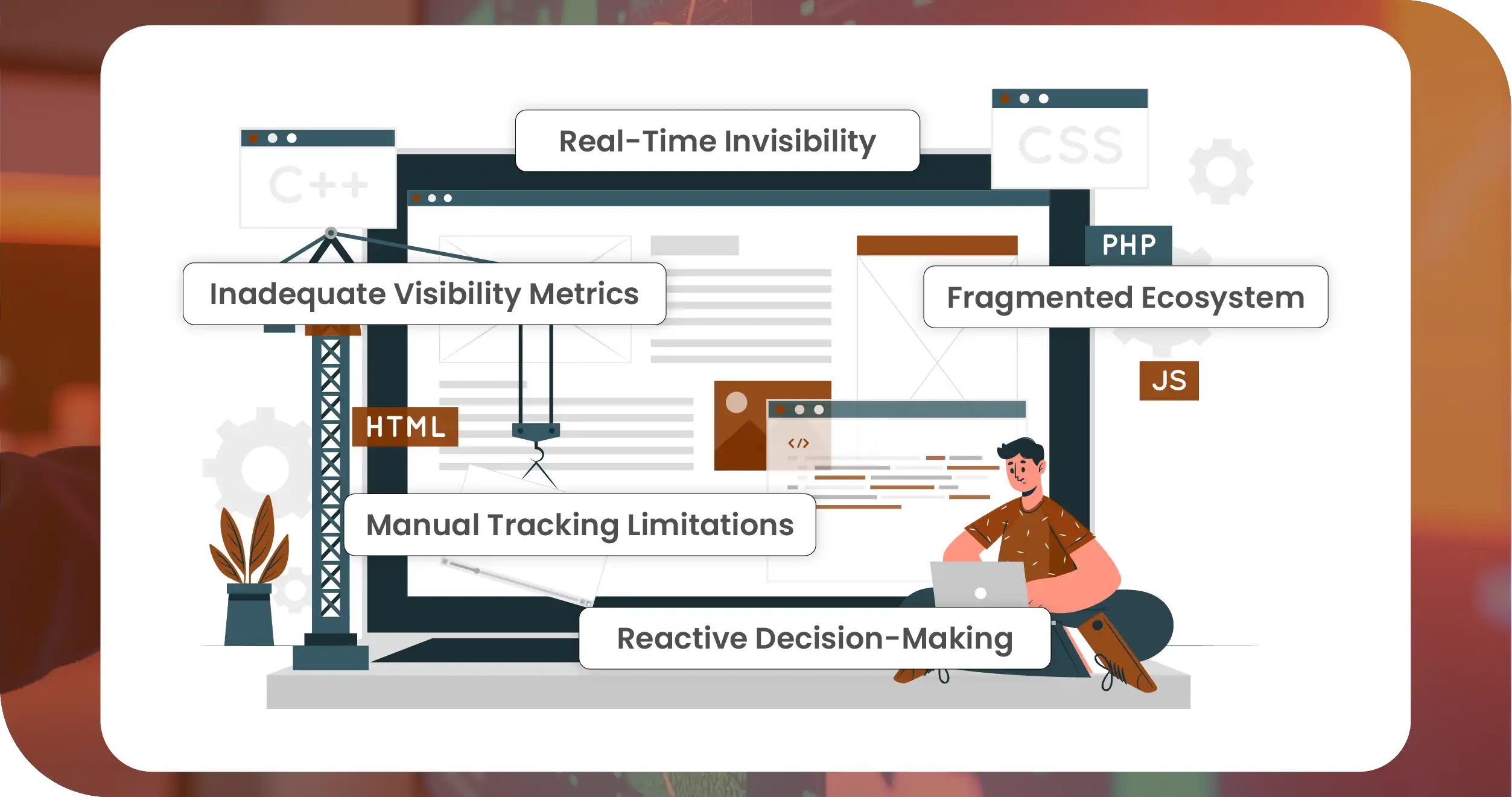 Real-Time Invisibility

CSS

C++

PHP

Inadequate Visibility Metrics

Fragmented Ecosystem

JS

HTML

</>

Manual Tracking Limitations

Reactive Decision-Making